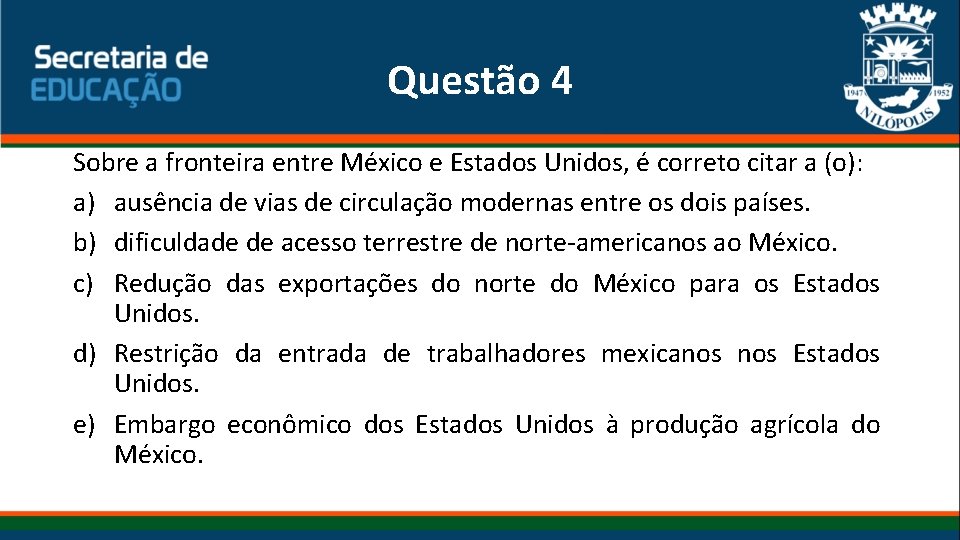 Secretaria de EDUCAÇÃO

Questão 4

1947 1952 NILÓPOLIS

Sobre a fronteira entre México e Estados Unidos, é correto citar a (o):
a) ausência de vias de circulação modernas entre os dois países.
b) dificuldade de acesso terrestre de norte-americanos ao México.
c) Redução das exportações do norte do México para os Estados Unidos.
d) Restrição da entrada de trabalhadores mexicanos nos Estados Unidos.
e) Embargo econômico dos Estados Unidos à produção agrícola do México.